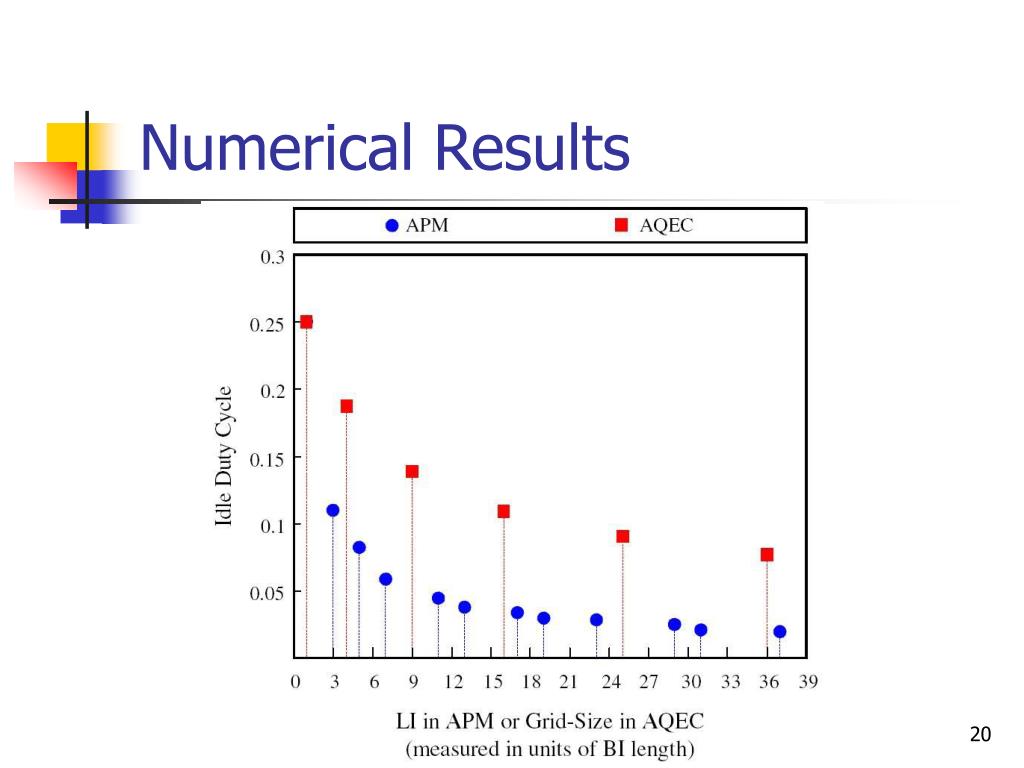 Numerical Results

APM
AQEC

Idle Duty Cycle

0.3
0.25
0.2
0.15
0.1
0.05

0 3 6 9 12 15 18 21 24 27 30 33 36 39

LI in APM or Grid-Size in AQEC
(measured in units of BI length)

20